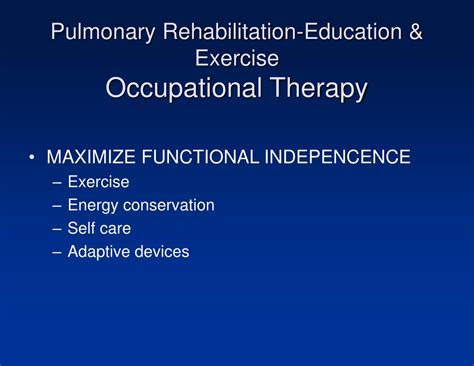 Pulmonary Rehabilitation-Education & Exercise
Occupational Therapy

• MAXIMIZE FUNCTIONAL INDEPENCENCE
– Exercise
– Energy conservation
– Self care
– Adaptive devices